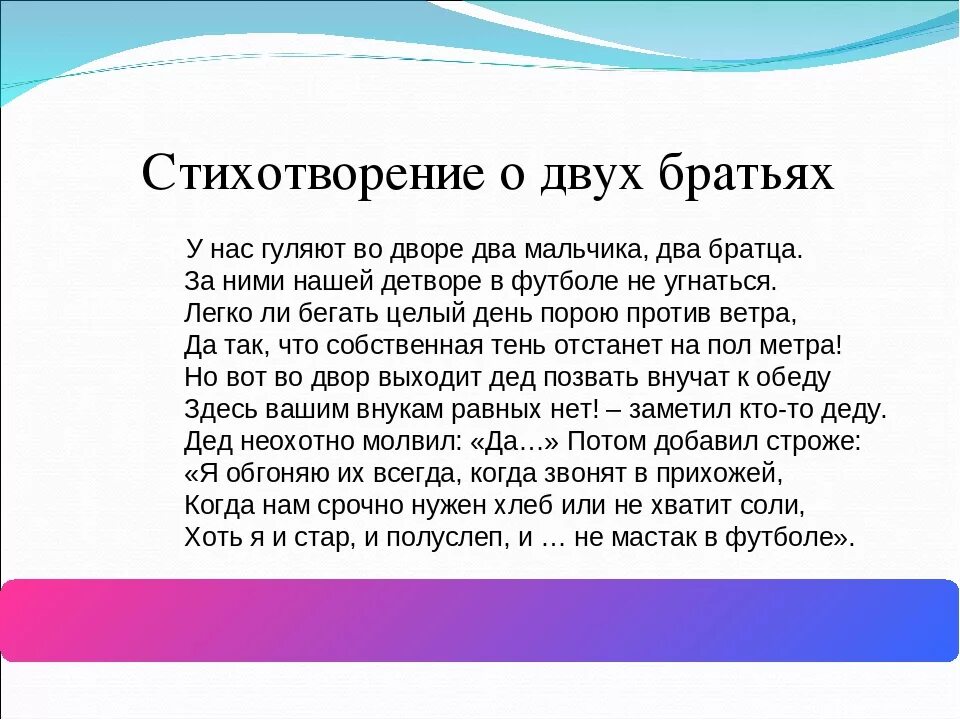 Стихотворение о двух братьях

У нас гуляют во дворе два мальчика, два братца.
За ними нашей детворе в футболе не угнаться.
Легко ли бегать целый день порою против ветра,
Да так, что собственная тень отстанет на пол метра!
Но вот во двор выходит дед позвать внучат к обеду
Здесь вашим внукам равных нет! – заметил кто-то деду.
Дед неохотно молвил: «Да…» Потом добавил строже:
«Я обгоняю их всегда, когда звонят в прихожей,
Когда нам срочно нужен хлеб или не хватит соли,
Хоть я и стар, и полуслеп, и … не мастак в футболе».